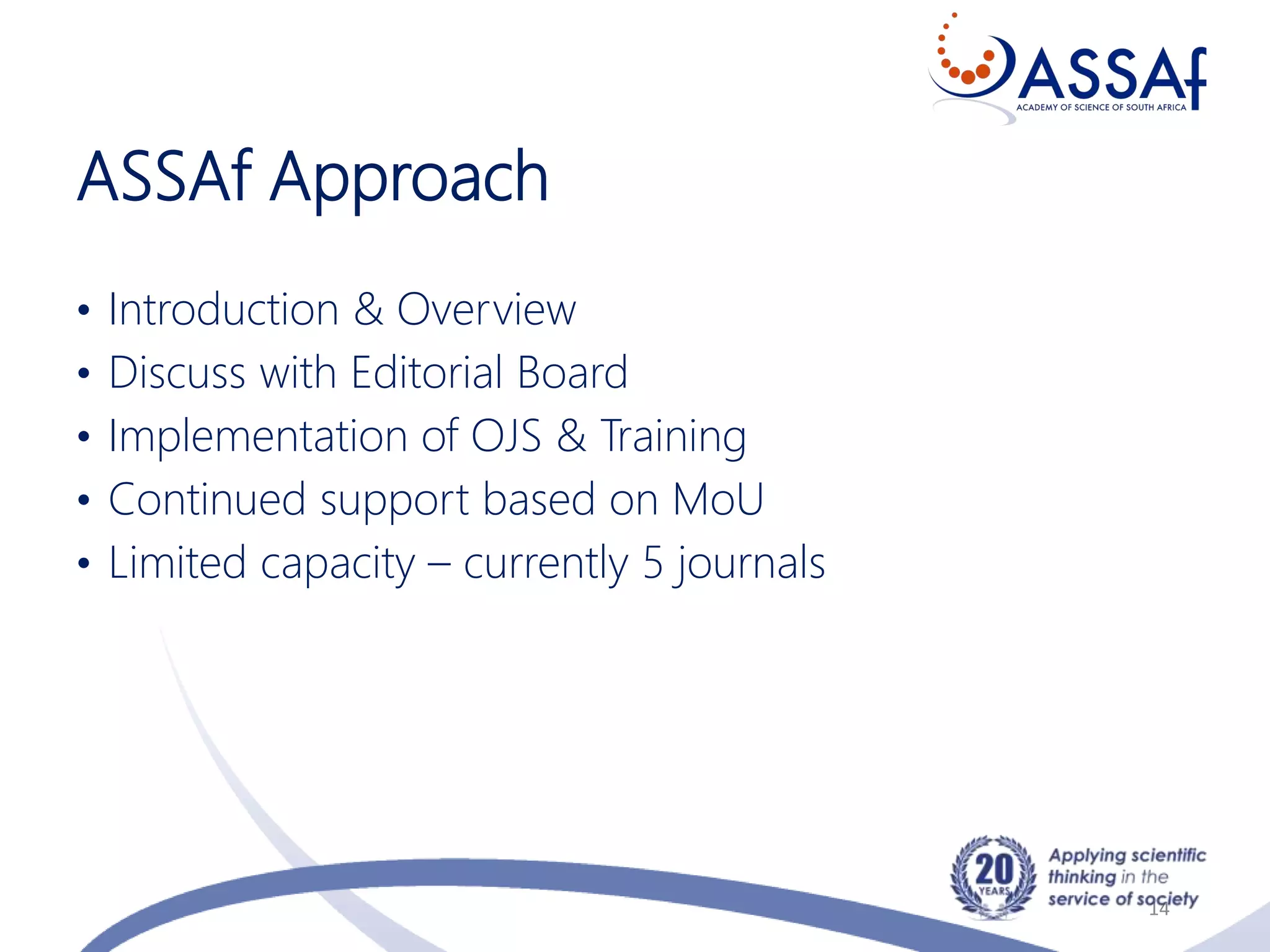 ASSAf
ACADEMY OF SCIENCE OF SOUTH AFRICA

ASSAf Approach

• Introduction & Overview
• Discuss with Editorial Board
• Implementation of OJS & Training
• Continued support based on MoU
• Limited capacity – currently 5 journals

20 YEARS

Applying scientific thinking in the service of society

14